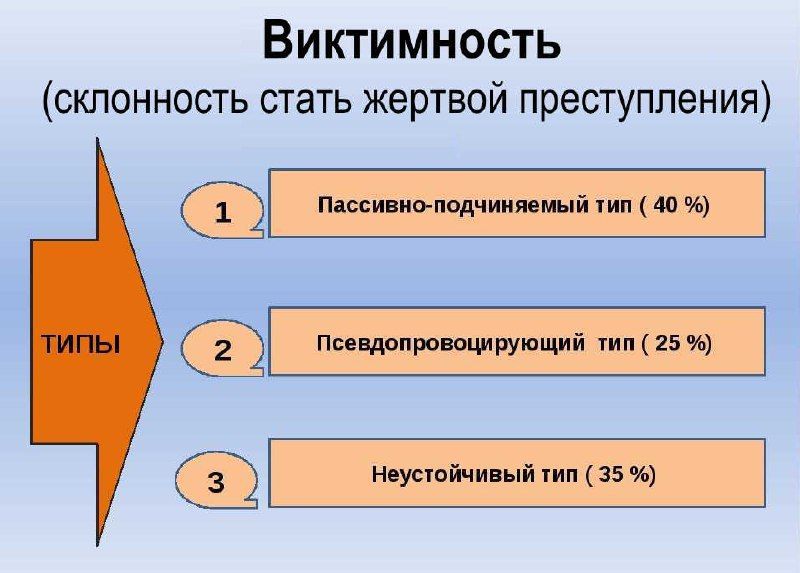 Виктимность
(склонность стать жертвой преступления)

ТИПЫ

1
Пассивно-подчиняемый тип ( 40 %)

2
Псевдопровоцирующий тип ( 25 %)

3
Неустойчивый тип ( 35 %)